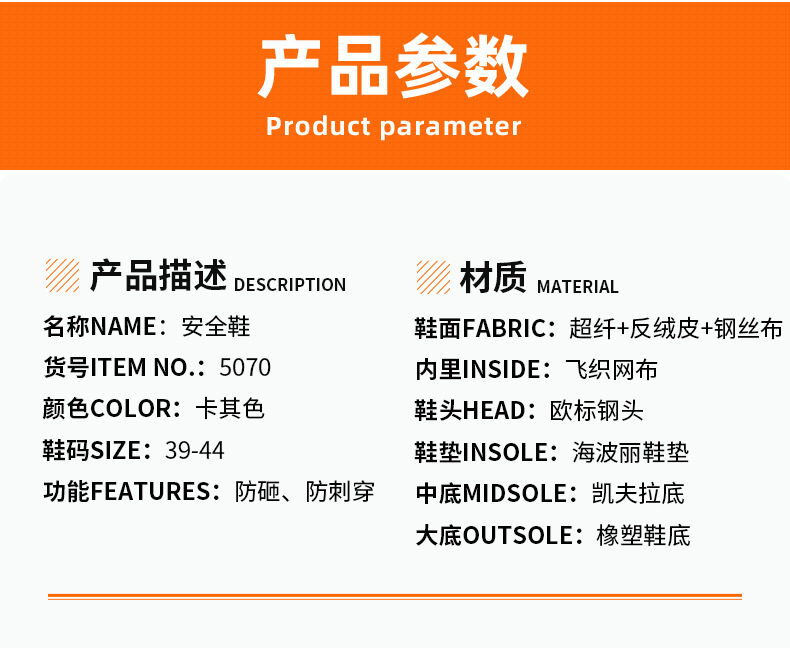 产品参数
Product parameter

产品描述 DESCRIPTION

名称NAME：安全鞋
货号ITEM NO.：5070
颜色COLOR：卡其色
鞋码SIZE：39-44
功能FEATURES：防砸、防刺穿

材质 MATERIAL

鞋面FABRIC：超纤+反绒皮+钢丝布
内里INSIDE：飞织网布
鞋头HEAD：欧标钢头
鞋垫INSOLE：海波丽鞋垫
中底MIDSOLE：凯夫拉底
大底OUTSOLE：橡塑鞋底